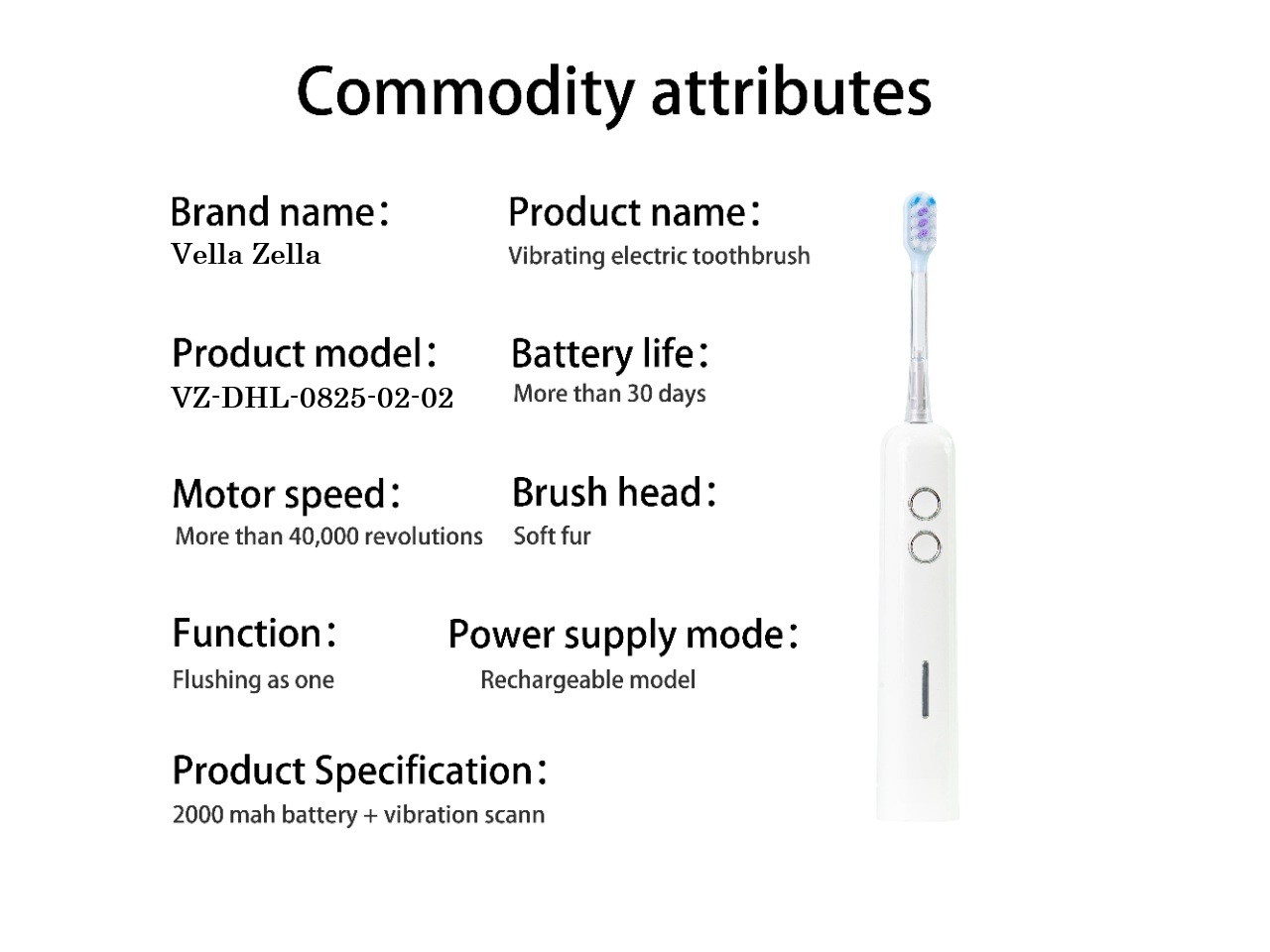 Commodity attributes

Brand name：
Vella Zella

Product name：
Vibrating electric toothbrush

Product model：
VZ-DHL-0825-02-02

Battery life：
More than 30 days

Motor speed：
More than 40,000 revolutions

Brush head：
Soft fur

Function：
Flushing as one

Power supply mode：
Rechargeable model

Product Specification：
2000 mah battery + vibration scann